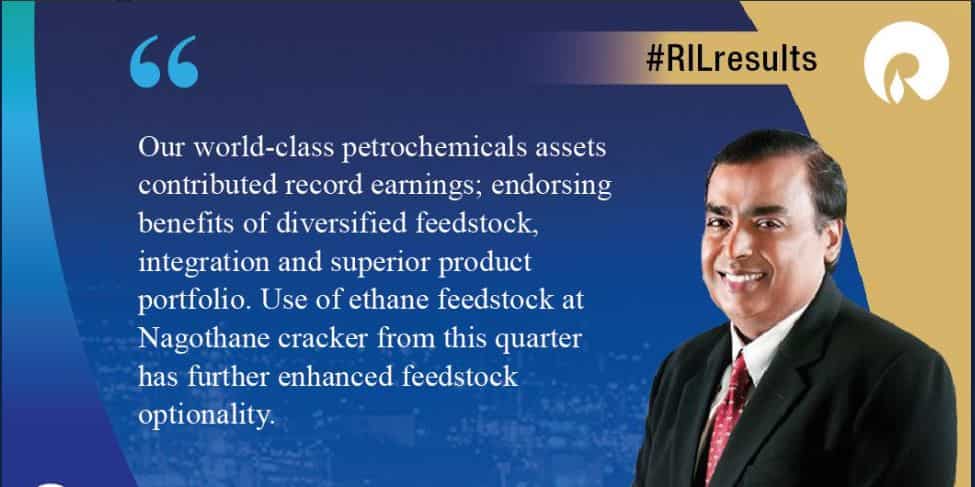 “

#RILresults

Our world-class petrochemicals assets contributed record earnings; endorsing benefits of diversified feedstock, integration and superior product portfolio. Use of ethane feedstock at Nagothane cracker from this quarter has further enhanced feedstock optionality.